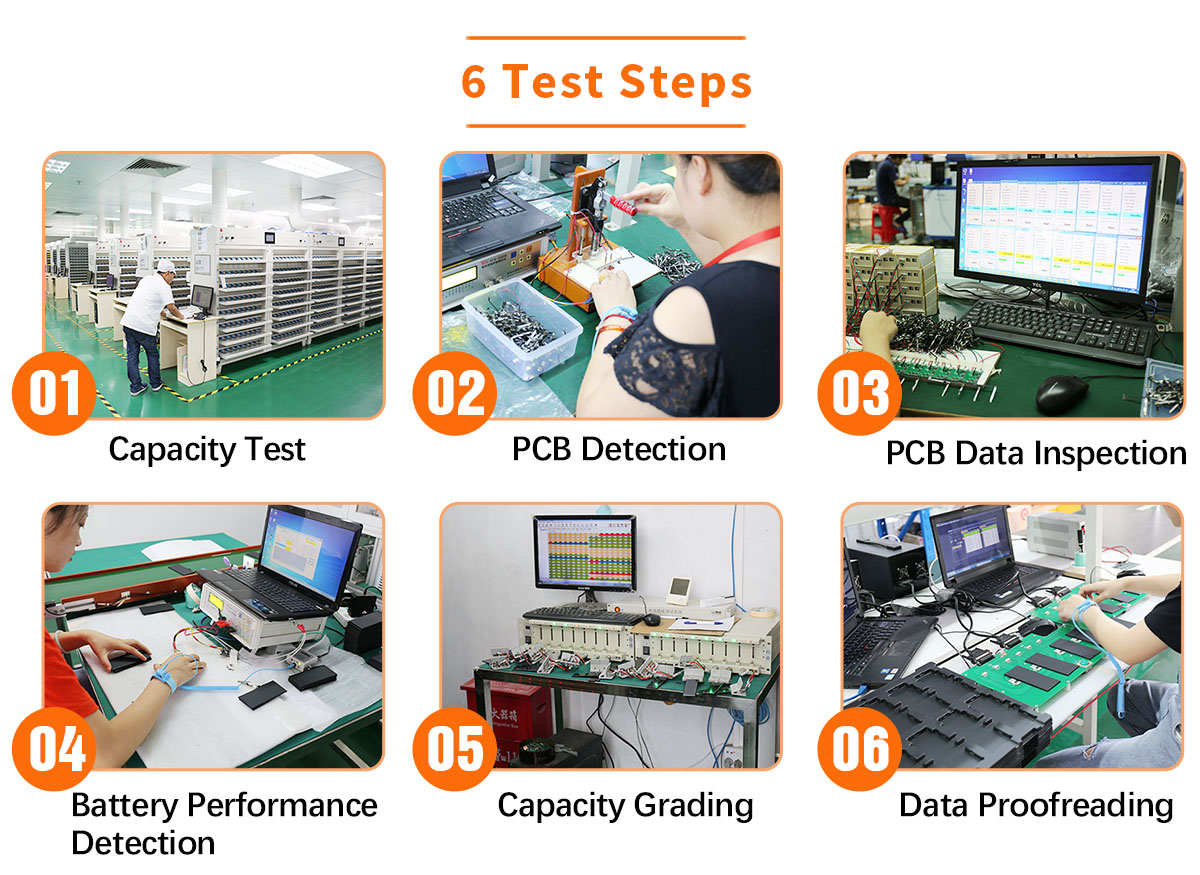 6 Test Steps

01
Capacity Test

02
PCB Detection

03
PCB Data Inspection

04
Battery Performance Detection

05
Capacity Grading

06
Data Proofreading